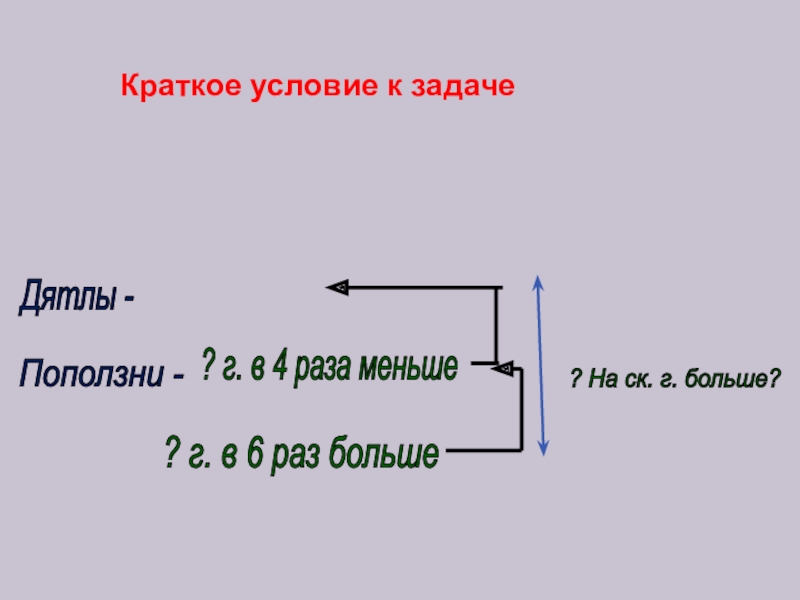 Краткое условие к задаче

Дятлы -

Поползни - ? г. в 4 раза меньше

? г. в 6 раз больше

? На ск. г. больше?